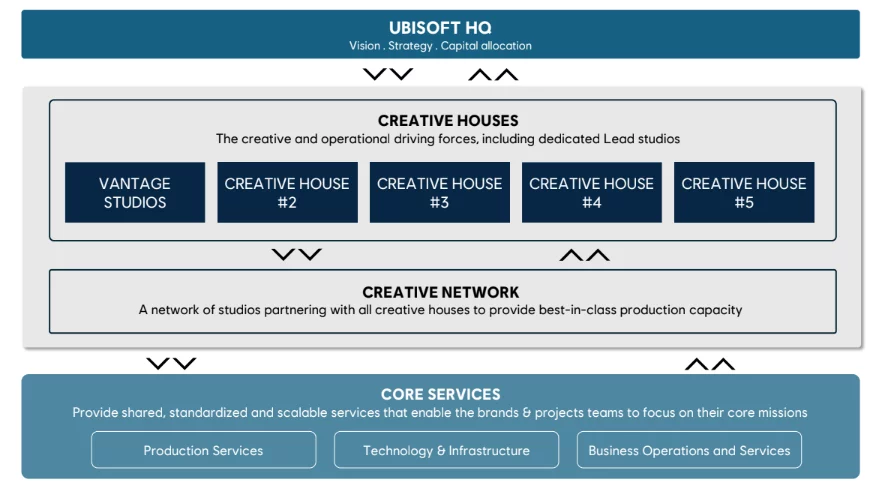 UBISOFT HQ
Vision . Strategy . Capital allocation

CREATIVE HOUSES
The creative and operational driving forces, including dedicated Lead studios

VANTAGE STUDIOS

CREATIVE HOUSE #2

CREATIVE HOUSE #3

CREATIVE HOUSE #4

CREATIVE HOUSE #5

CREATIVE NETWORK
A network of studios partnering with all creative houses to provide best-in-class production capacity

CORE SERVICES
Provide shared, standardized and scalable services that enable the brands & projects teams to focus on their core missions

Production Services

Technology & Infrastructure

Business Operations and Services